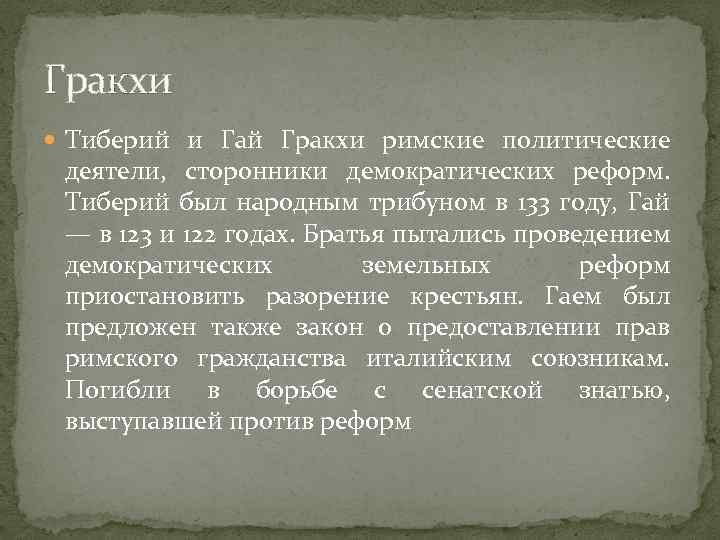 Гракхи

Тиберий и Гай Гракхи римские политические деятели, сторонники демократических реформ. Тиберий был народным трибуном в 133 году, Гай — в 123 и 122 годах. Братья пытались проведением демократических земельных реформ приостановить разорение крестьян. Гаем был предложен также закон о предоставлении прав римского гражданства италийским союзникам. Погибли в борьбе с сенатской знатью, выступавшей против реформ